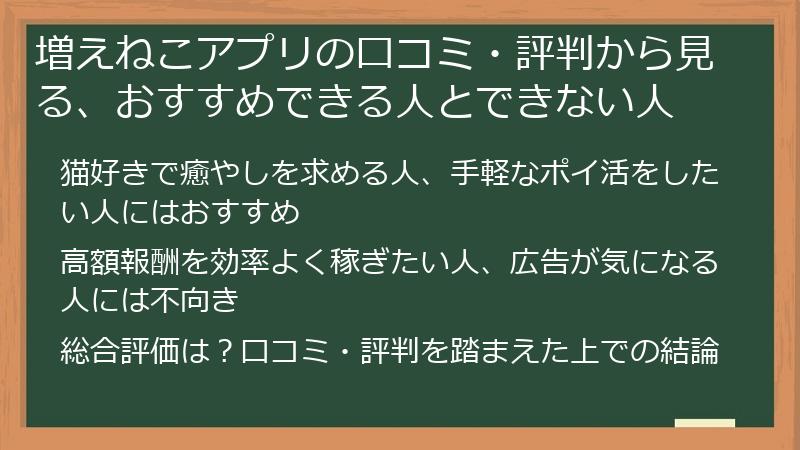 増えねこアプリの口コミ・評判から見る、おすすめできる人とできない人

猫好きで癒やしを求める人、手軽なポイ活をしたい人にはおすすめ

高額報酬を効率よく稼ぎたい人、広告が気になる人には不向き

総合評価は？口コミ・評判を踏まえた上での結論